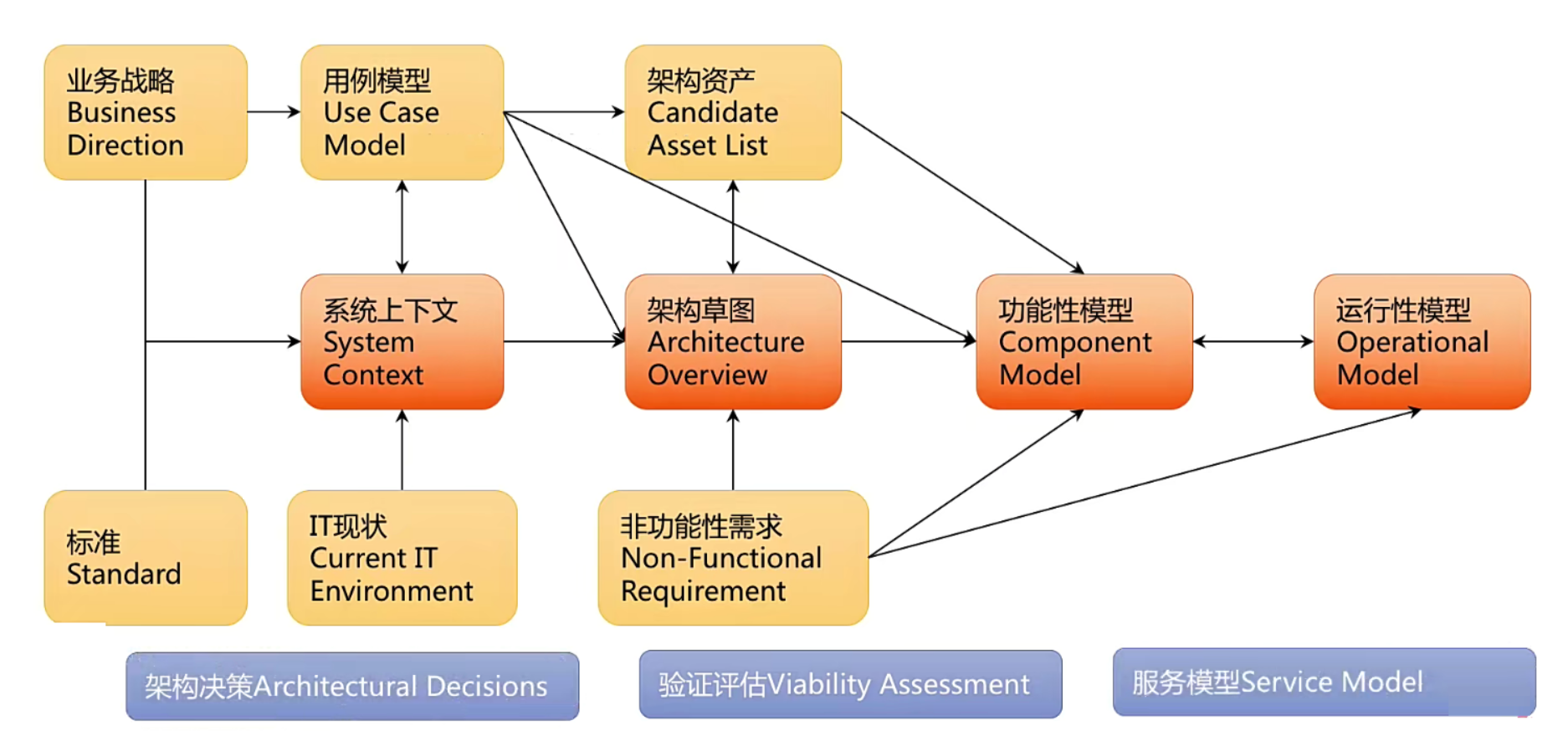 业务战略
Business
Direction

用例模型
Use Case
Model

架构资产
Candidate
Asset List

系统上下文
System
Context

架构草图
Architecture
Overview

功能性模型
Component
Model

运行性模型
Operational
Model

标准
Standard

IT现状
Current IT
Environment

非功能性需求
Non-Functional
Requirement

架构决策Architectural Decisions

验证评估Viability Assessment

服务模型Service Model